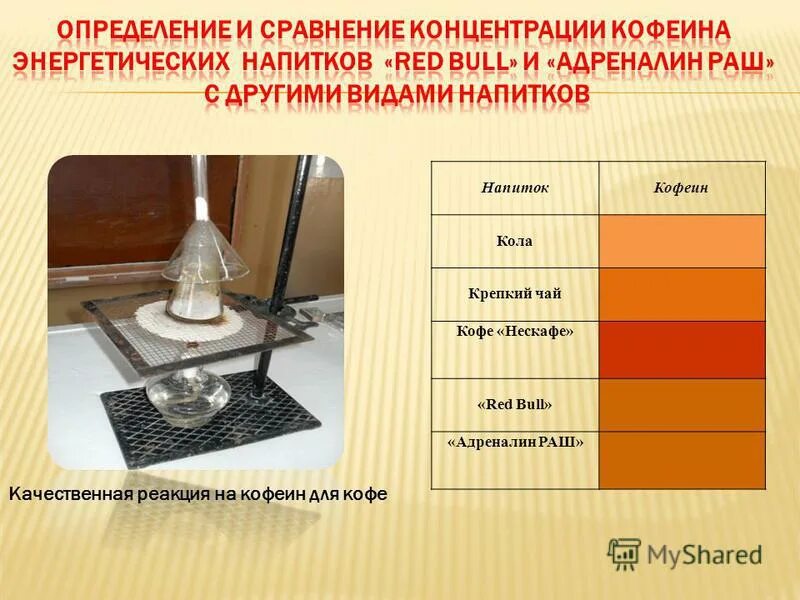 ОПРЕДЕЛЕНИЕ И СРАВНЕНИЕ КОНЦЕНТРАЦИИ КОФЕИНА ЭНЕРГЕТИЧЕСКИХ НАПИТКОВ «RED BULL» И «АДРЕНАЛИН РАШ» С ДРУГИМИ ВИДАМИ НАПИТКОВ

| Напиток | Кофеин |
|---|---|
| Кола | |
| Крепкий чай | |
| Кофе «Нескафе» | |
| «Red Bull» | |
| «Адреналин РАШ» | |

Качественная реакция на кофеин для кофе

MyShared